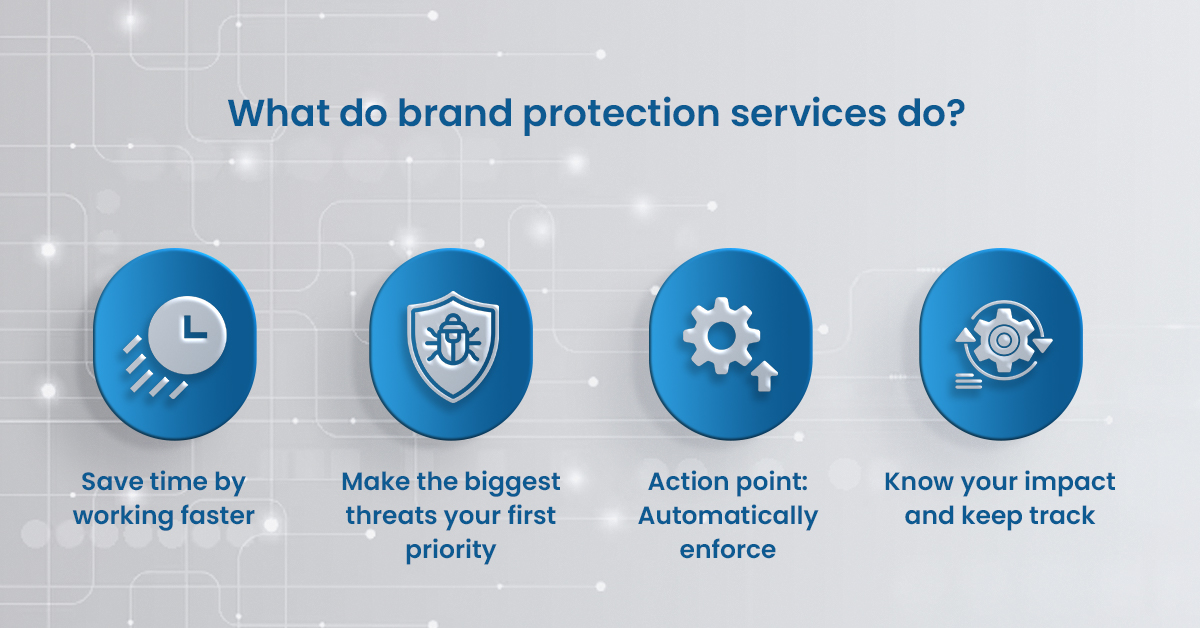 What do brand protection services do?

Save time by working faster

Make the biggest threats your first priority

Action point: Automatically enforce

Know your impact and keep track